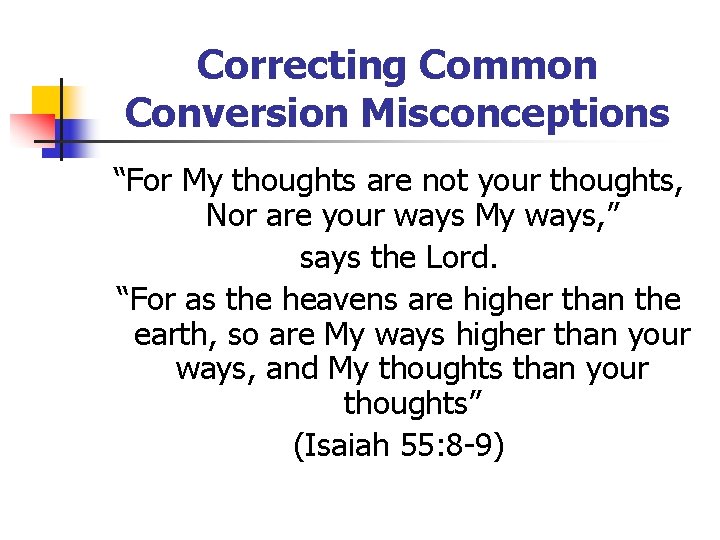 Correcting Common Conversion Misconceptions

“For My thoughts are not your thoughts, Nor are your ways My ways,”

says the Lord.

“For as the heavens are higher than the earth, so are My ways higher than your ways, and My thoughts than your thoughts”

(Isaiah 55:8-9)